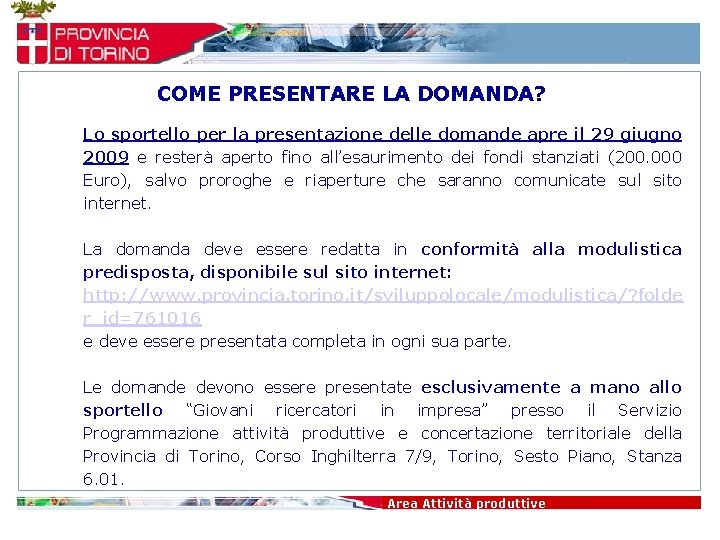 PROVINCIA DI TORINO

COME PRESENTARE LA DOMANDA?

Lo sportello per la presentazione delle domande apre il 29 giugno 2009 e resterà aperto fino all'esaurimento dei fondi stanziati (200.000 Euro), salvo proroghe e riaperture che saranno comunicate sul sito internet.

La domanda deve essere redatta in conformità alla modulistica predisposta, disponibile sul sito internet: http://www.provincia.torino.it/sviluppolocale/modulistica/?folder_id=761016
e deve essere presentata completa in ogni sua parte.

Le domande devono essere presentate esclusivamente a mano allo sportello "Giovani ricercatori in impresa" presso il Servizio Programmazione attività produttive e concertazione territoriale della Provincia di Torino, Corso Inghilterra 7/9, Torino, Sesto Piano, Stanza 6.01.

Area Attività produttive